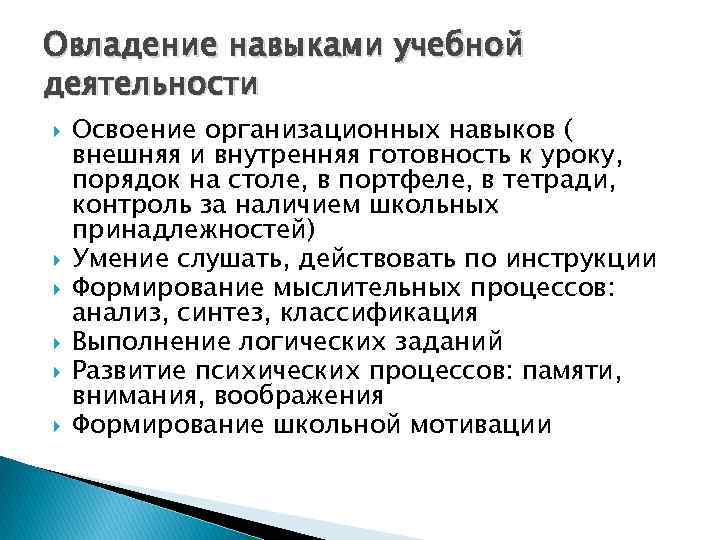 Овладение навыками учебной деятельности

Освоение организационных навыков ( внешняя и внутренняя готовность к уроку, порядок на столе, в портфеле, в тетради, контроль за наличием школьных принадлежностей)

Умение слушать, действовать по инструкции

Формирование мыслительных процессов: анализ, синтез, классификация

Выполнение логических заданий

Развитие психических процессов: памяти, внимания, воображения

Формирование школьной мотивации